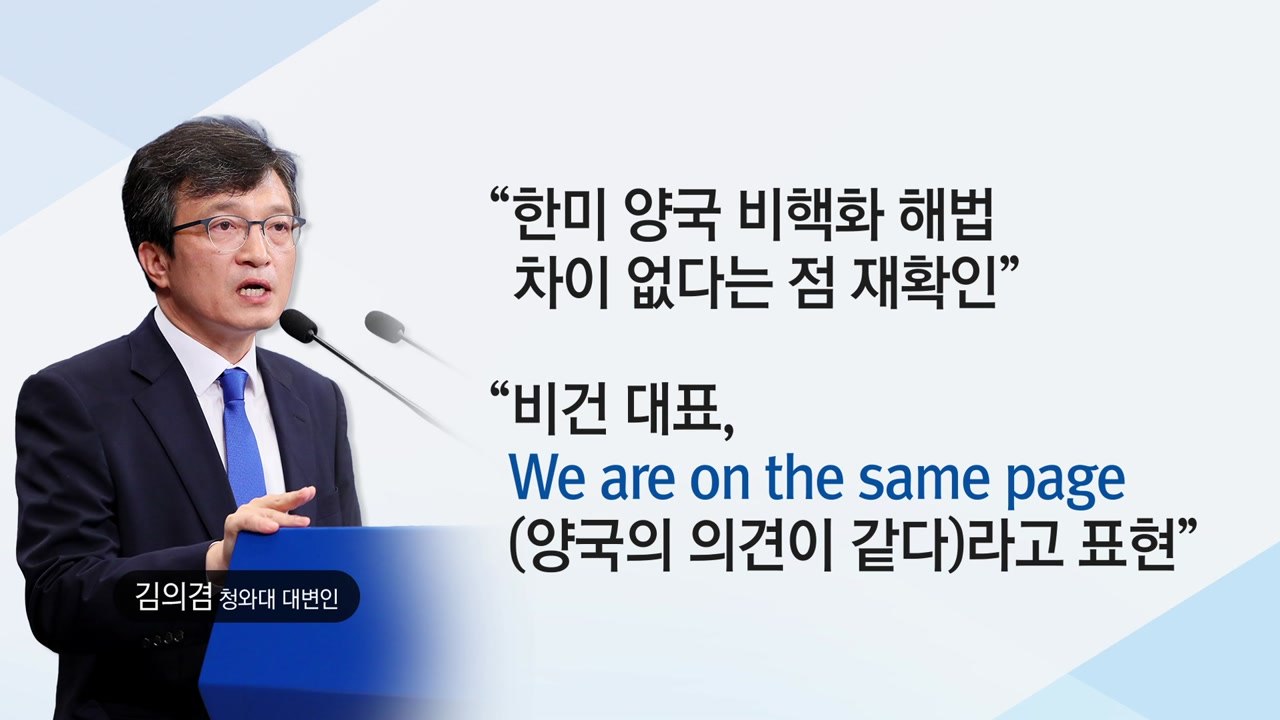 “한미 양국 비핵화 해법 차이 없다는 점 재확인”

“비건 대표, We are on the same page (양국의 의견이 같다)라고 표현”

김의겸 청와대 대변인